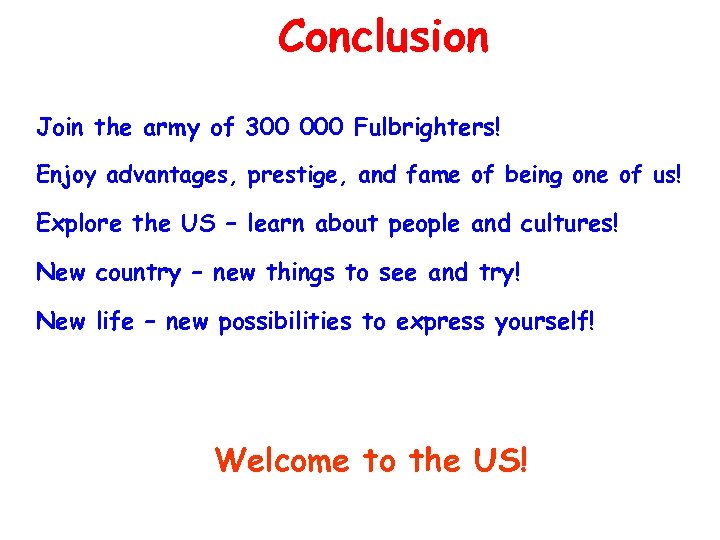 Conclusion

Join the army of 300 000 Fulbrighters!

Enjoy advantages, prestige, and fame of being one of us!

Explore the US – learn about people and cultures!

New country – new things to see and try!

New life – new possibilities to express yourself!

Welcome to the US!